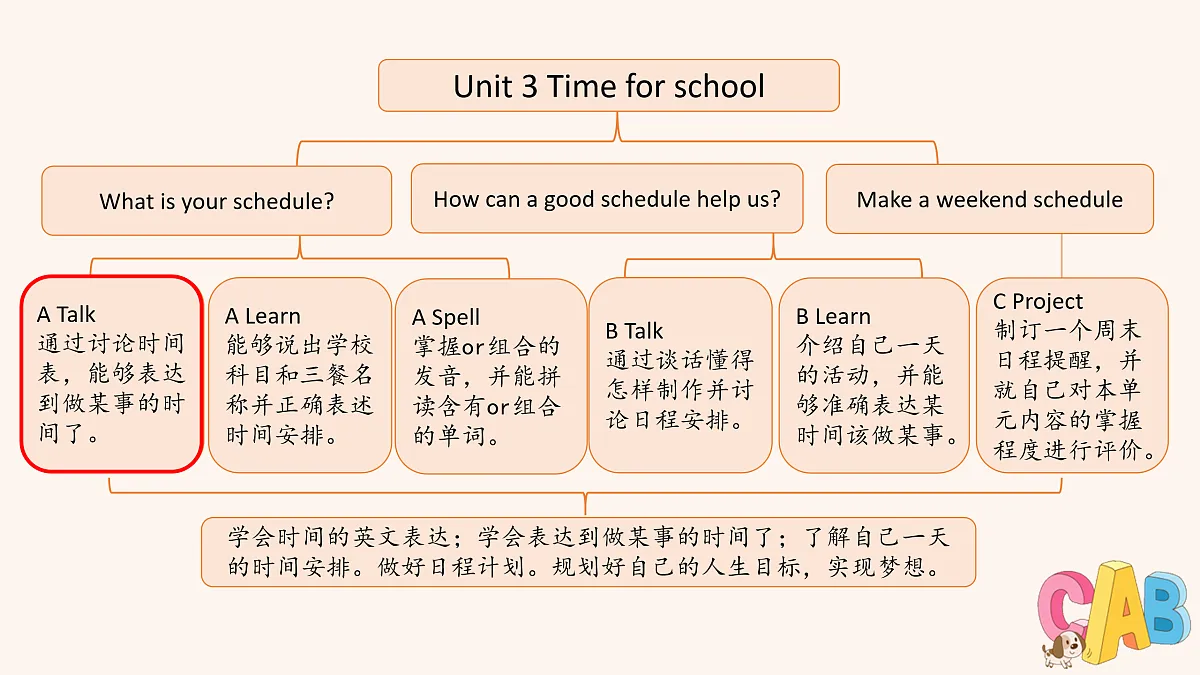 Unit 3 Time for school

What is your schedule?

How can a good schedule help us?

Make a weekend schedule

A Talk
通过讨论时间表，能够表达到做某事的时间了。

A Learn
能够说出学校科目和三餐名称并正确表述时间安排。

A Spell
掌握or组合的发音，并能拼读含有or组合的单词。

B Talk
通过谈话懂得怎样制作并讨论日程安排。

B Learn
介绍自己一天的活动，并能够准确表达某时间该做某事。

C Project
制订一个周末日程提醒，并就自己对本单元内容的掌握程度进行评价。

学会时间的英文表达；学会表达到做某事的时间了；了解自己一天的时间安排。做好日程计划。规划好自己的人生目标，实现梦想。

CAB